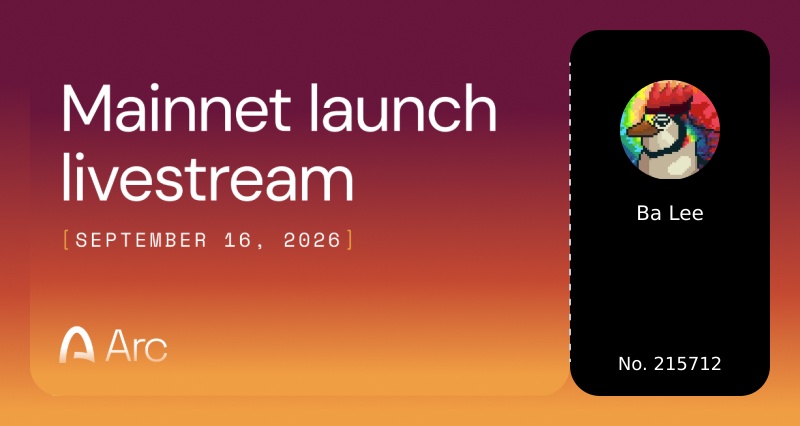 Mainnet launch livestream

[SEPTEMBER 16, 2026]

Arc

Ba Lee

No. 215712